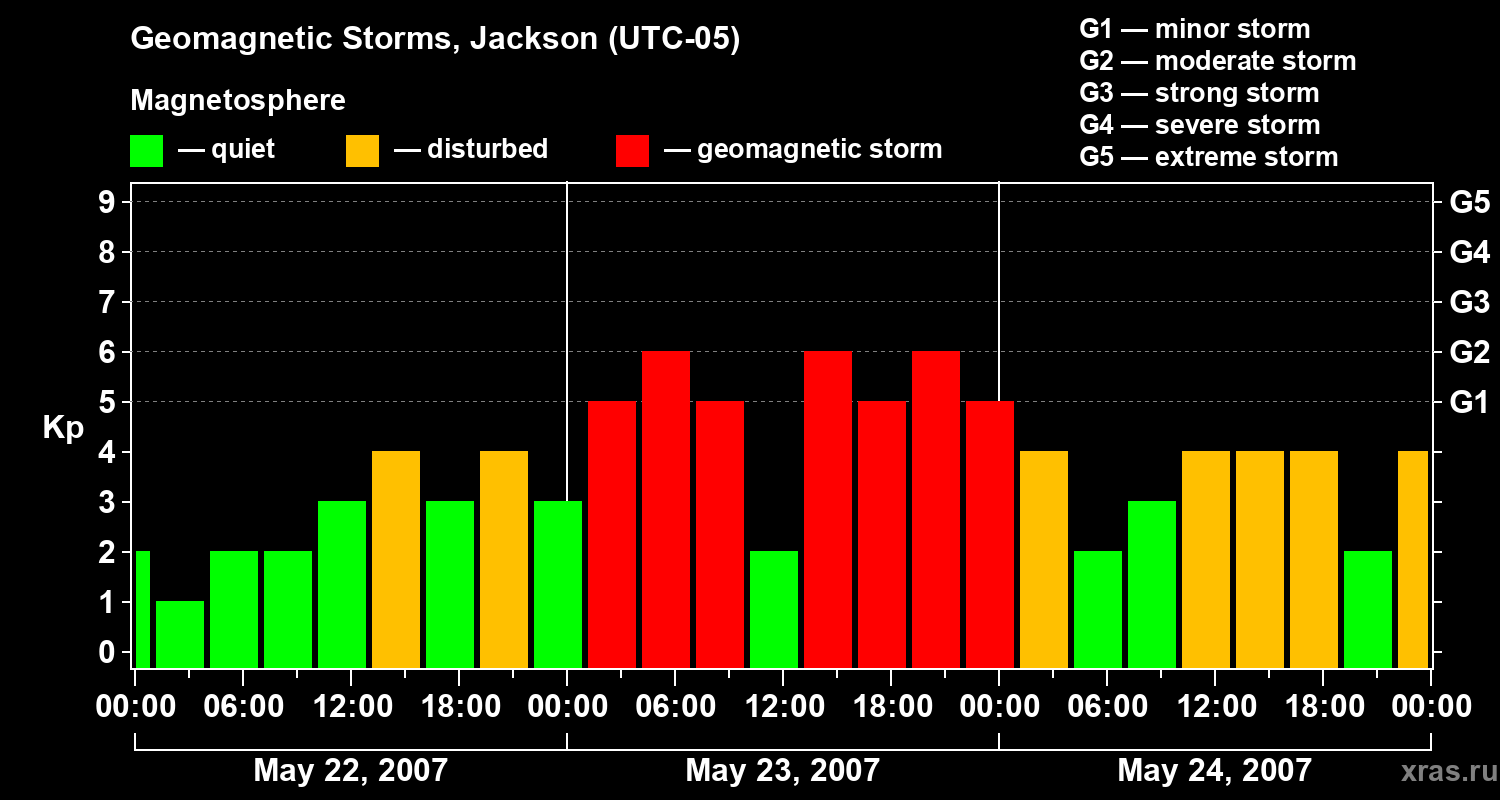 Geomagnetic Storms, Jackson (UTC-05)

Magnetosphere

— quiet — disturbed — geomagnetic storm

G1 — minor storm
G2 — moderate storm
G3 — strong storm
G4 — severe storm
G5 — extreme storm

Kp

9
8
7
6
5
4
3
2
1
0

G5
G4
G3
G2
G1

00:00 06:00 12:00 18:00 00:00 06:00 12:00 18:00 00:00 06:00 12:00 18:00 00:00

May 22, 2007
May 23, 2007
May 24, 2007

xras.ru